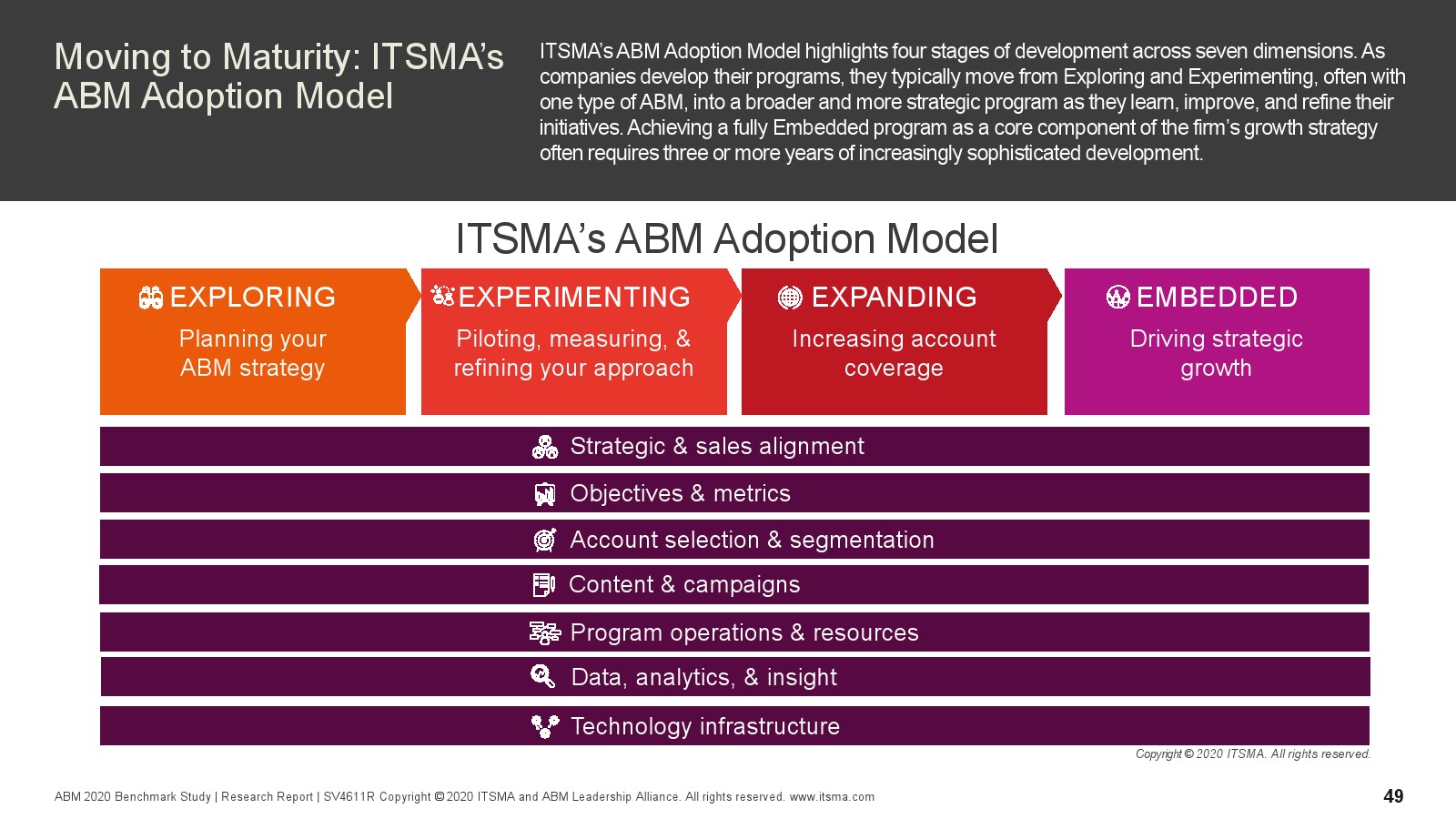 Moving to Maturity: ITSMA's ABM Adoption Model

ITSMA's ABM Adoption Model highlights four stages of development across seven dimensions. As companies develop their programs, they typically move from Exploring and Experimenting, often with one type of ABM, into a broader and more strategic program as they learn, improve, and refine their initiatives. Achieving a fully Embedded program as a core component of the firm's growth strategy often requires three or more years of increasingly sophisticated development.

ITSMA's ABM Adoption Model

EXPLORING
Planning your ABM strategy

EXPERIMENTING
Piloting, measuring, & refining your approach

EXPANDING
Increasing account coverage

EMBEDDED
Driving strategic growth

Strategic & sales alignment

Objectives & metrics

Account selection & segmentation

Content & campaigns

Program operations & resources

Data, analytics, & insight

Technology infrastructure

Copyright © 2020 ITSMA. All rights reserved.

ABM 2020 Benchmark Study | Research Report | SV4611R Copyright © 2020 ITSMA and ABM Leadership Alliance. All rights reserved. www.itsma.com

49